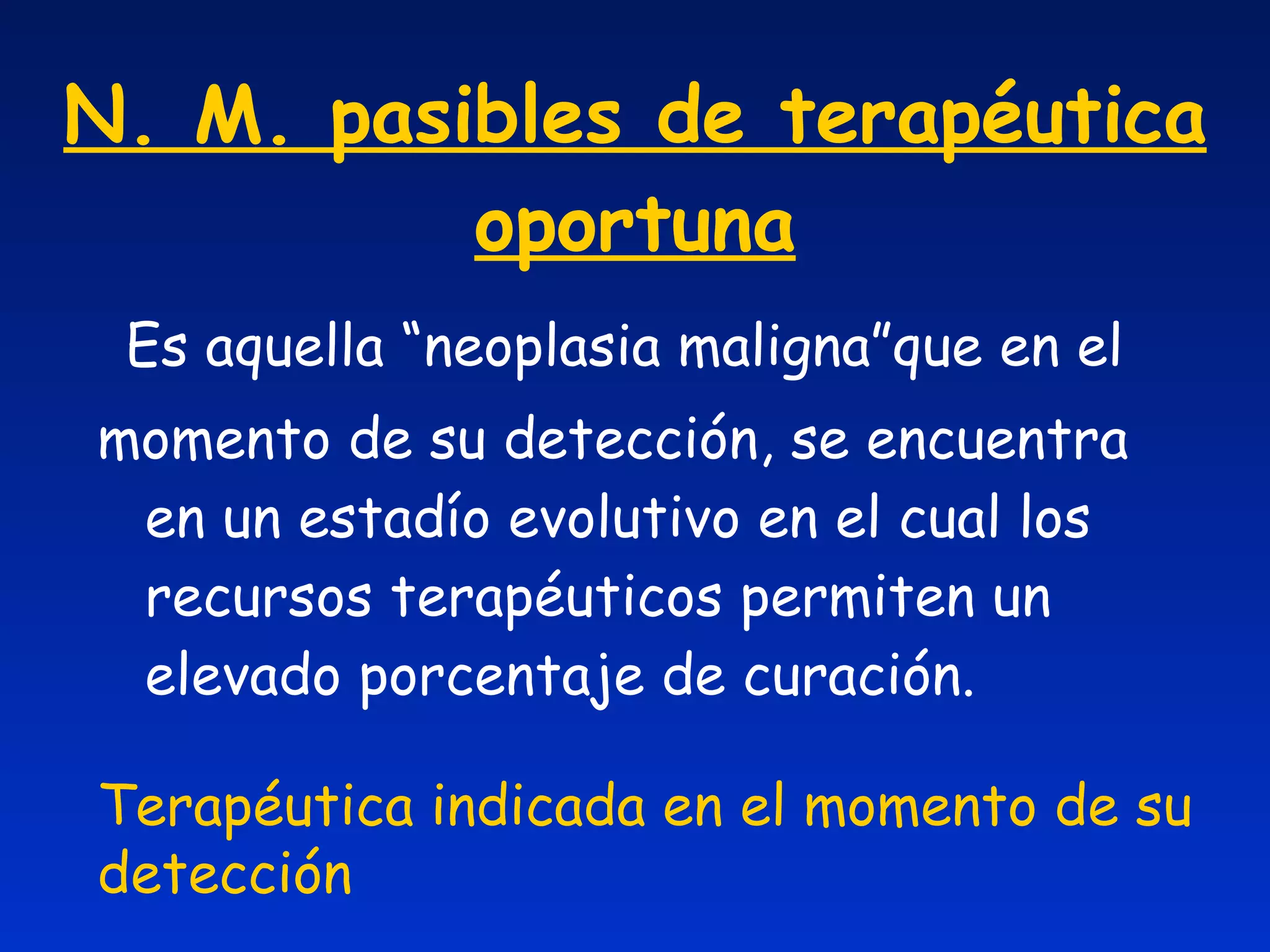 N. M. pasibles de terapéutica oportuna

Es aquella “neoplasia maligna“que en el momento de su detección, se encuentra en un estadío evolutivo en el cual los recursos terapéuticos permiten un elevado porcentaje de curación.

Terapéutica indicada en el momento de su detección